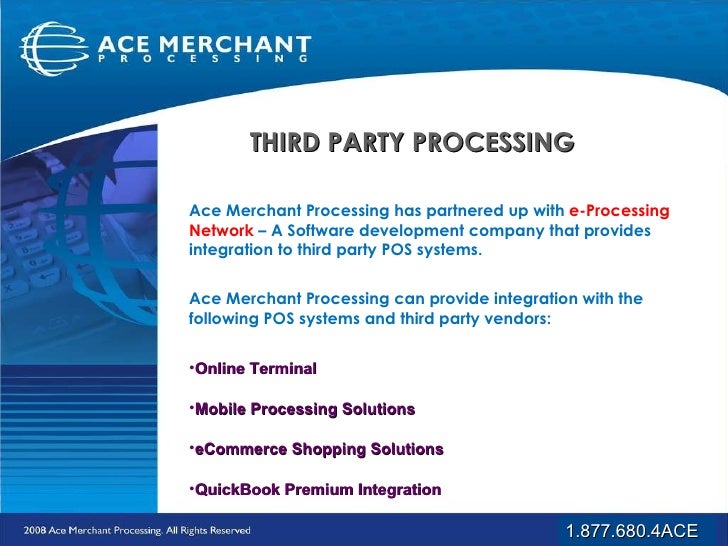 ACE MERCHANT
PROCESSING

THIRD PARTY PROCESSING

Ace Merchant Processing has partnered up with e-Processing Network – A Software development company that provides integration to third party POS systems.

Ace Merchant Processing can provide integration with the following POS systems and third party vendors:

•Online Terminal

•Mobile Processing Solutions

•eCommerce Shopping Solutions

•QuickBook Premium Integration

2008 Ace Merchant Processing. All Rights Reserved

1.877.680.4ACE